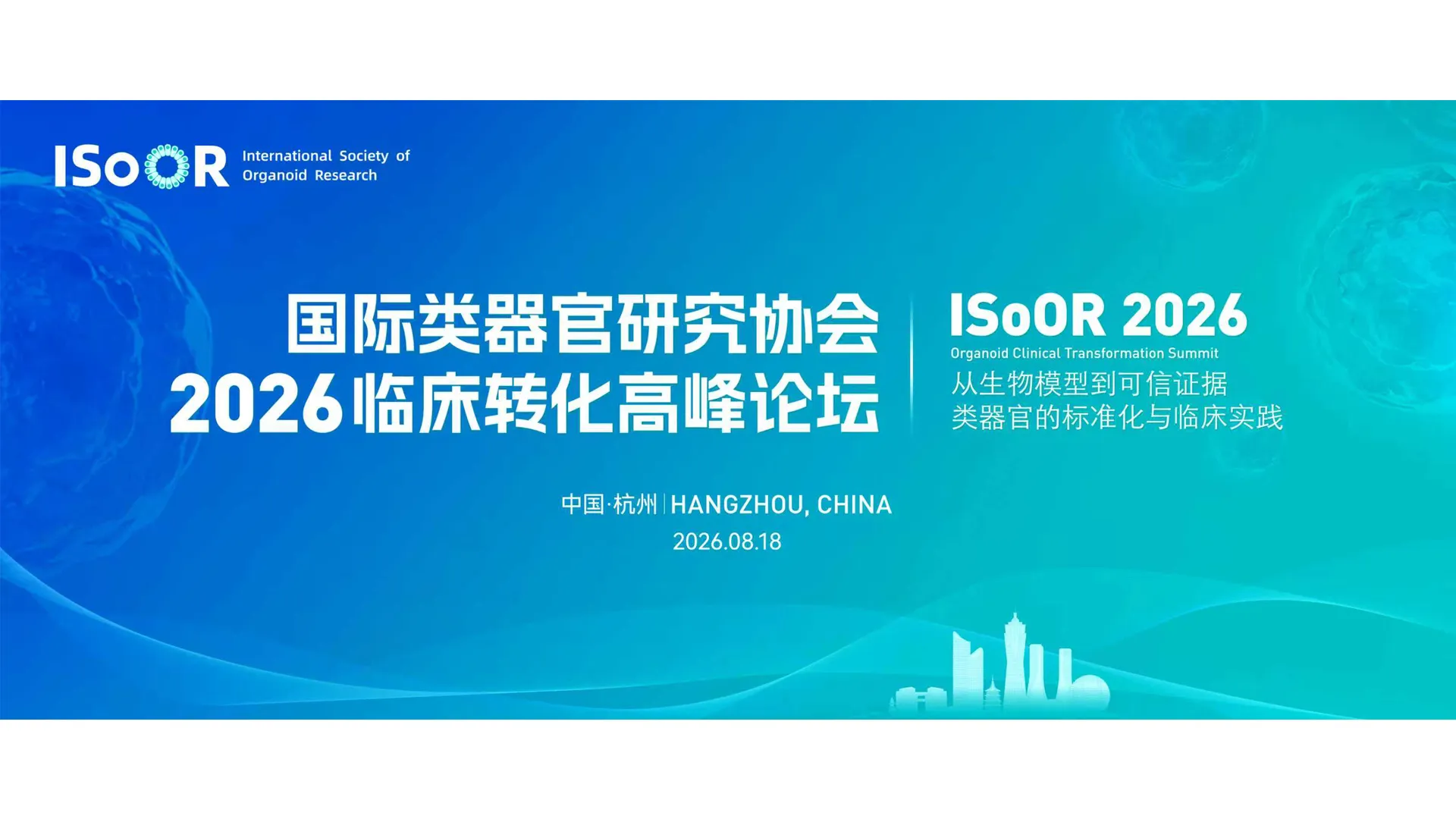 ISoOR International Society of Organoid Research

国际类器官研究协会
2026临床转化高峰论坛

ISoOR 2026
Organoid Clinical Transformation Summit
从生物模型到可信证据
类器官的标准化与临床实践

中国·杭州 | HANGZHOU, CHINA
2026.08.18